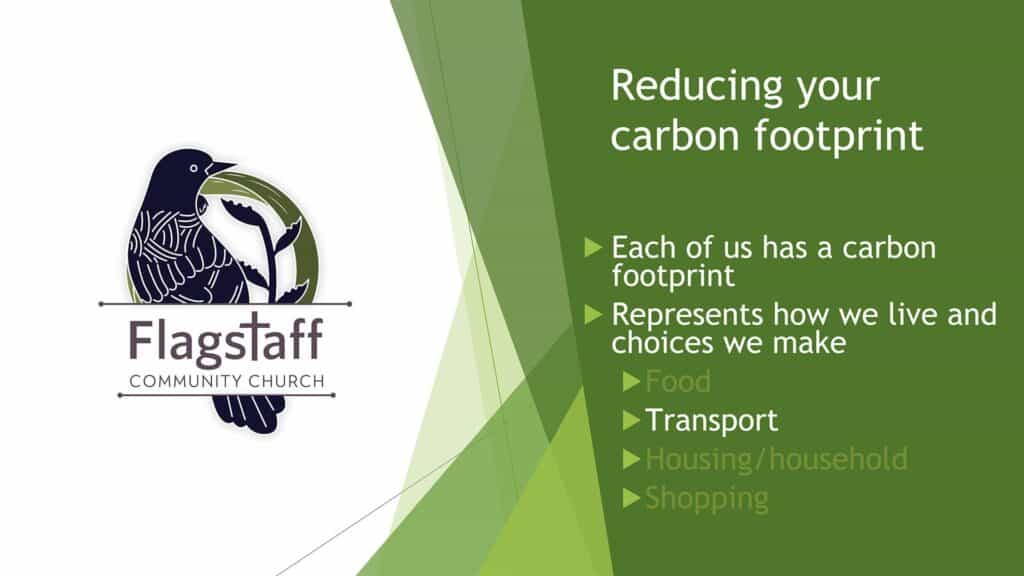 Flagstaff
COMMUNITY CHURCH

Reducing your carbon footprint

Each of us has a carbon footprint

Represents how we live and choices we make

Food

Transport

Housing/household

Shopping